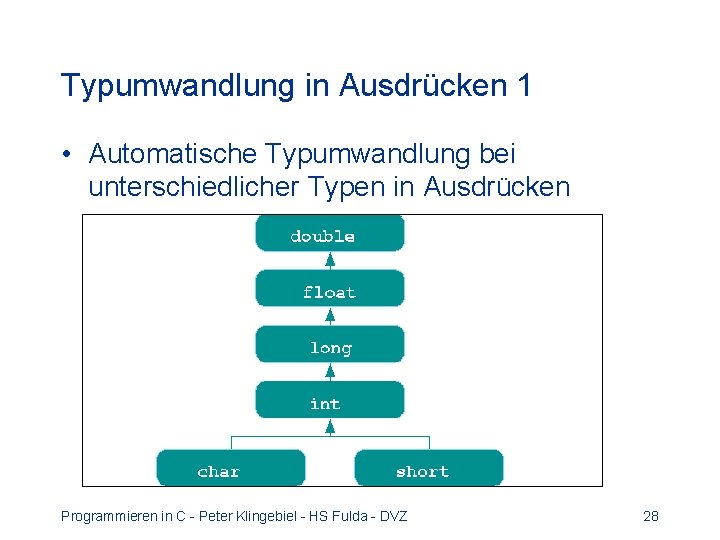 Typumwandlung in Ausdrücken 1

• Automatische Typumwandlung bei unterschiedlicher Typen in Ausdrücken

double

float

long

int

char

short

Programmieren in C - Peter Klingebiel - HS Fulda - DVZ

28